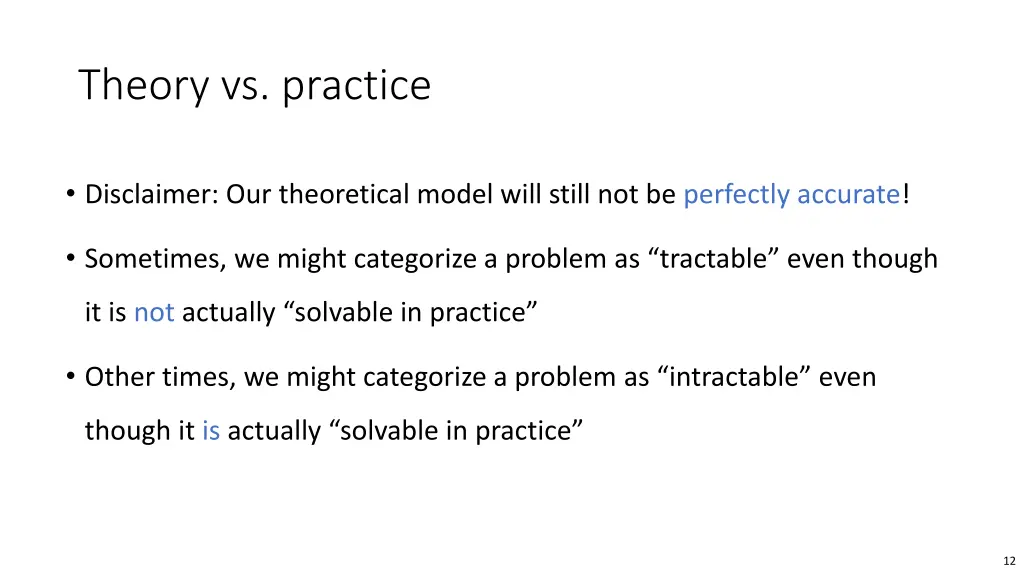 Theory vs. practice

• Disclaimer: Our theoretical model will still not be perfectly accurate!

• Sometimes, we might categorize a problem as “tractable” even though it is not actually “solvable in practice”

• Other times, we might categorize a problem as “intractable” even though it is actually “solvable in practice”

12